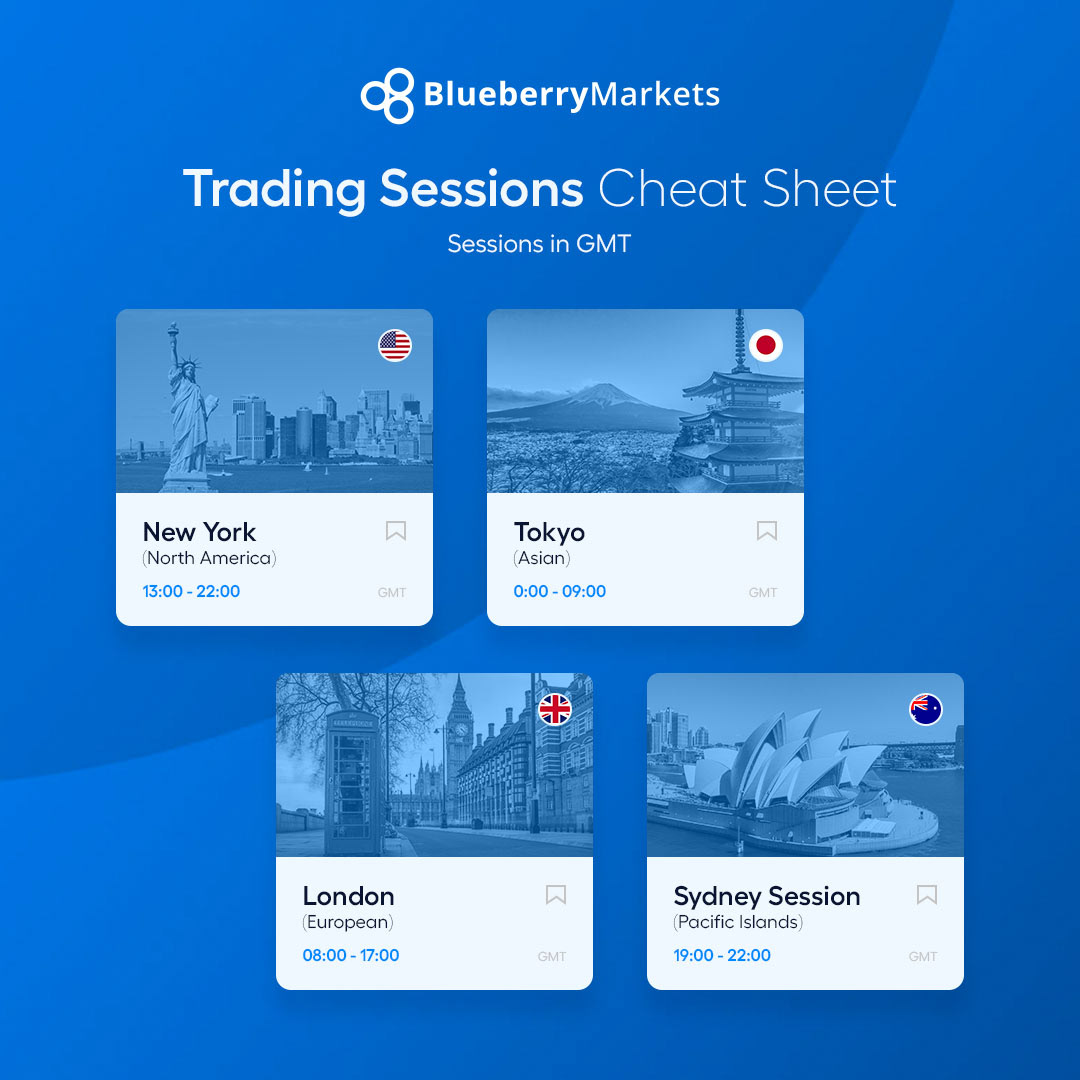 BlueberryMarkets

Trading Sessions Cheat Sheet

Sessions in GMT

New York
(North America)
13:00 - 22:00
GMT

Tokyo
(Asian)
0:00 - 09:00
GMT

London
(European)
08:00 - 17:00
GMT

Sydney Session
(Pacific Islands)
19:00 - 22:00
GMT